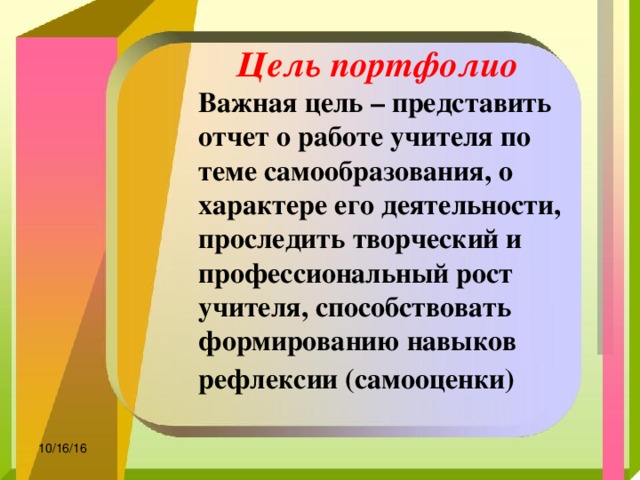 Цель портфолио

Важная цель – представить отчет о работе учителя по теме самообразования, о характере его деятельности, проследить творческий и профессиональный рост учителя, способствовать формированию навыков рефлексии (самооценки)

10/16/16